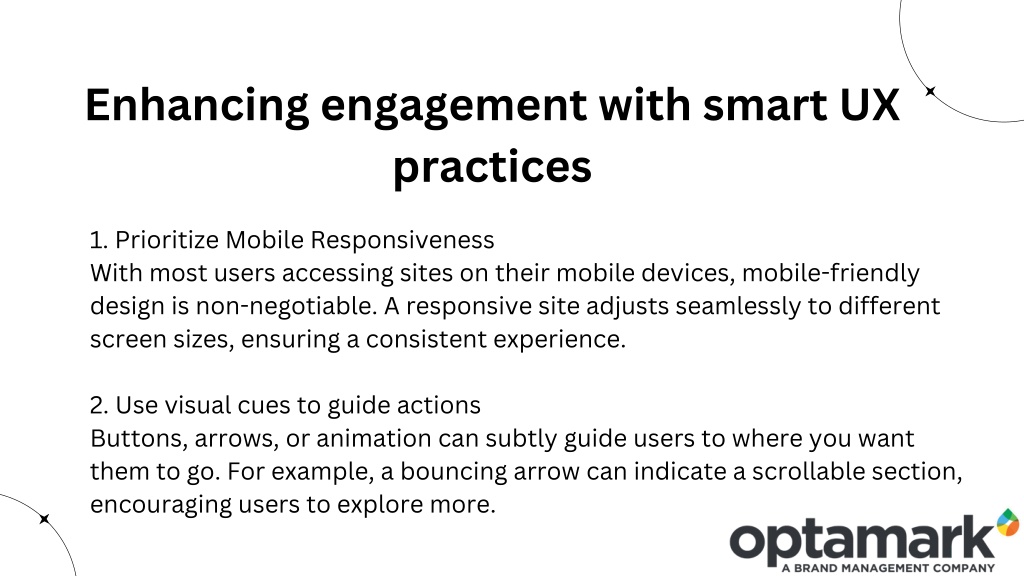 Enhancing engagement with smart UX practices

1. Prioritize Mobile Responsiveness
With most users accessing sites on their mobile devices, mobile-friendly design is non-negotiable. A responsive site adjusts seamlessly to different screen sizes, ensuring a consistent experience.

2. Use visual cues to guide actions
Buttons, arrows, or animation can subtly guide users to where you want them to go. For example, a bouncing arrow can indicate a scrollable section, encouraging users to explore more.

optamark
A BRAND MANAGEMENT COMPANY